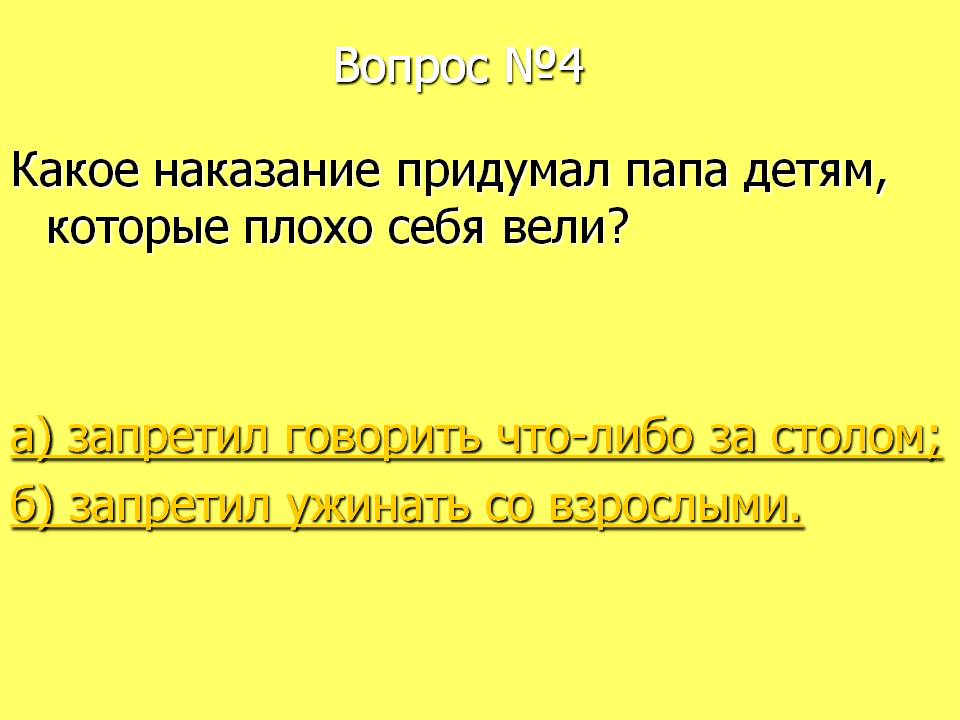 Вопрос №4

Какое наказание придумал папа детям, которые плохо себя вели?

а) запретил говорить что-либо за столом;

б) запретил ужинать со взрослыми.